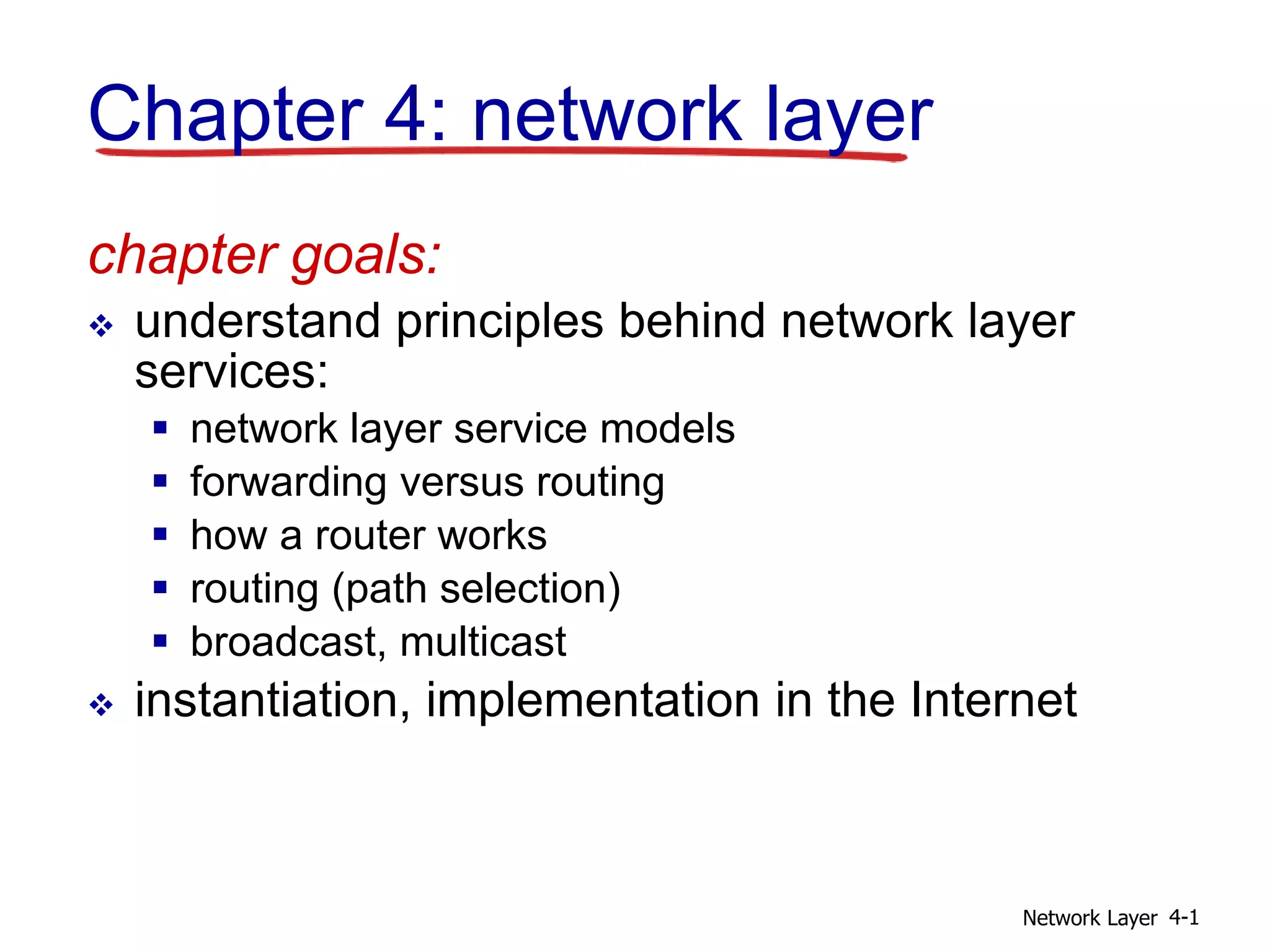 Chapter 4: network layer

chapter goals:

❖ understand principles behind network layer services:
  ▪ network layer service models
  ▪ forwarding versus routing
  ▪ how a router works
  ▪ routing (path selection)
  ▪ broadcast, multicast
❖ instantiation, implementation in the Internet

Network Layer 4-1